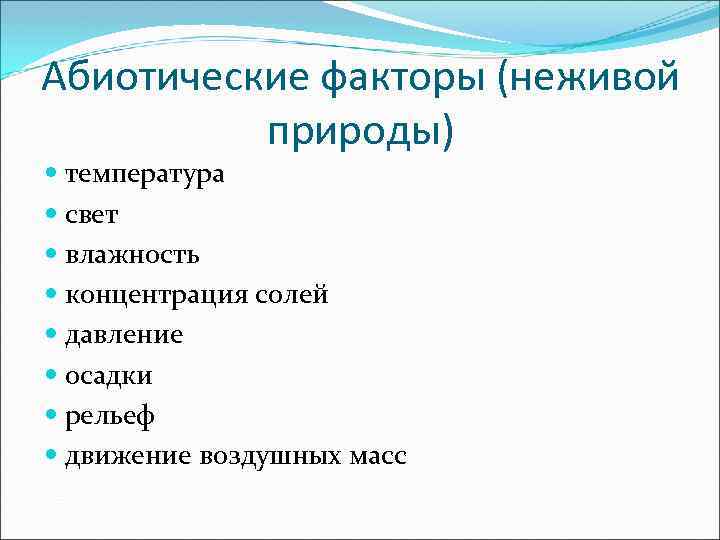 Абиотические факторы (неживой природы)

- температура
- свет
- влажность
- концентрация солей
- давление
- осадки
- рельеф
- движение воздушных масс